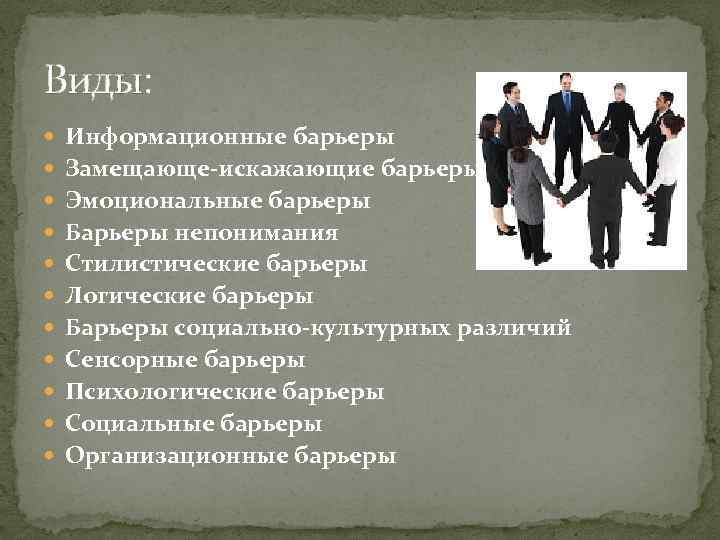 Виды:

- Информационные барьеры
- Замещающе-искажающие барьеры
- Эмоциональные барьеры
- Барьеры непонимания
- Стилистические барьеры
- Логические барьеры
- Барьеры социально-культурных различий
- Сенсорные барьеры
- Психологические барьеры
- Социальные барьеры
- Организационные барьеры